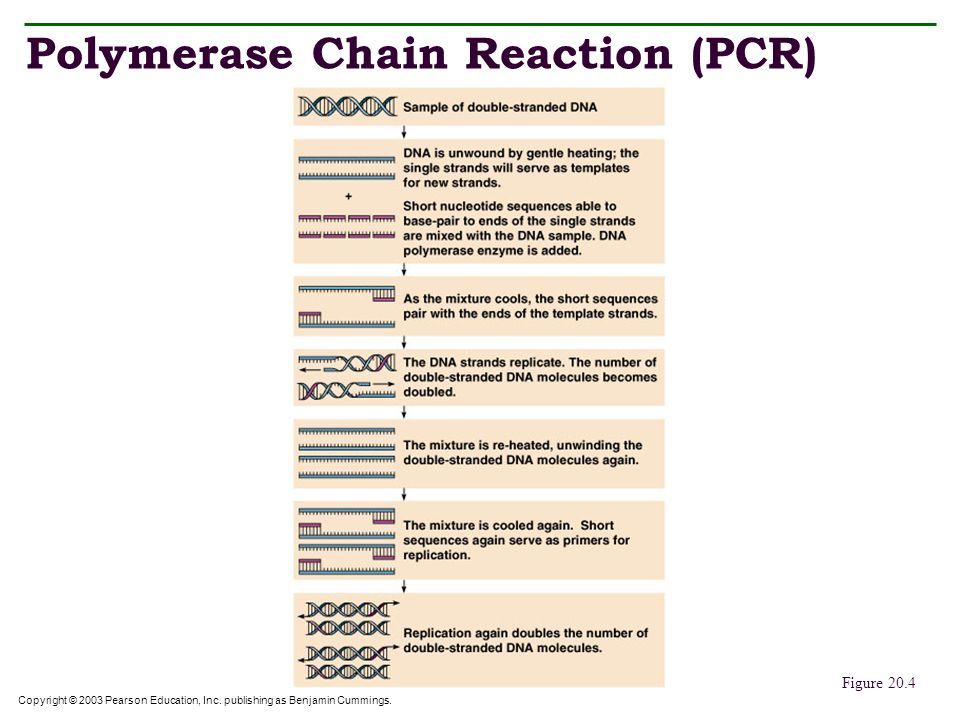 Polymerase Chain Reaction (PCR)

Sample of double-stranded DNA

DNA is unwound by gentle heating; the single strands will serve as templates for new strands.

+

Short nucleotide sequences able to base-pair to ends of the single strands are mixed with the DNA sample. DNA polymerase enzyme is added.

As the mixture cools, the short sequences pair with the ends of the template strands.

The DNA strands replicate. The number of double-stranded DNA molecules becomes doubled.

The mixture is re-heated, unwinding the double-stranded DNA molecules again.

The mixture is cooled again. Short sequences again serve as primers for replication.

Replication again doubles the number of double-stranded DNA molecules.

Figure 20.4

Copyright © 2003 Pearson Education, Inc. publishing as Benjamin Cummings.